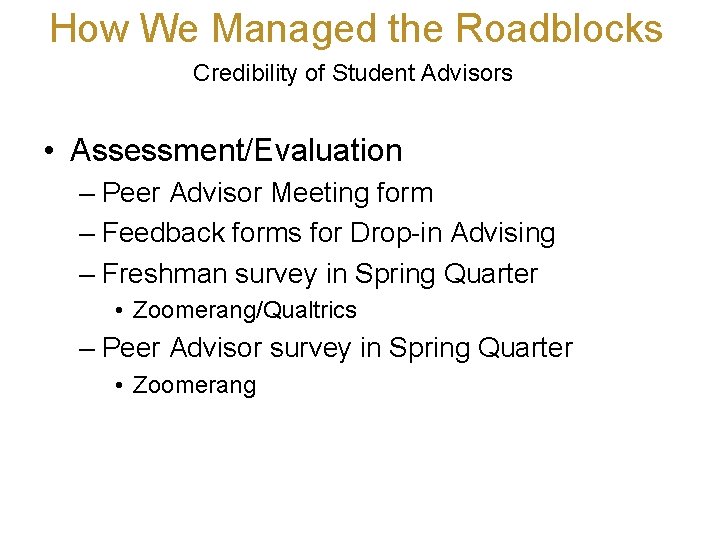 How We Managed the Roadblocks

Credibility of Student Advisors

• Assessment/Evaluation
– Peer Advisor Meeting form
– Feedback forms for Drop-in Advising
– Freshman survey in Spring Quarter
• Zoomerang/Qualtrics
– Peer Advisor survey in Spring Quarter
• Zoomerang